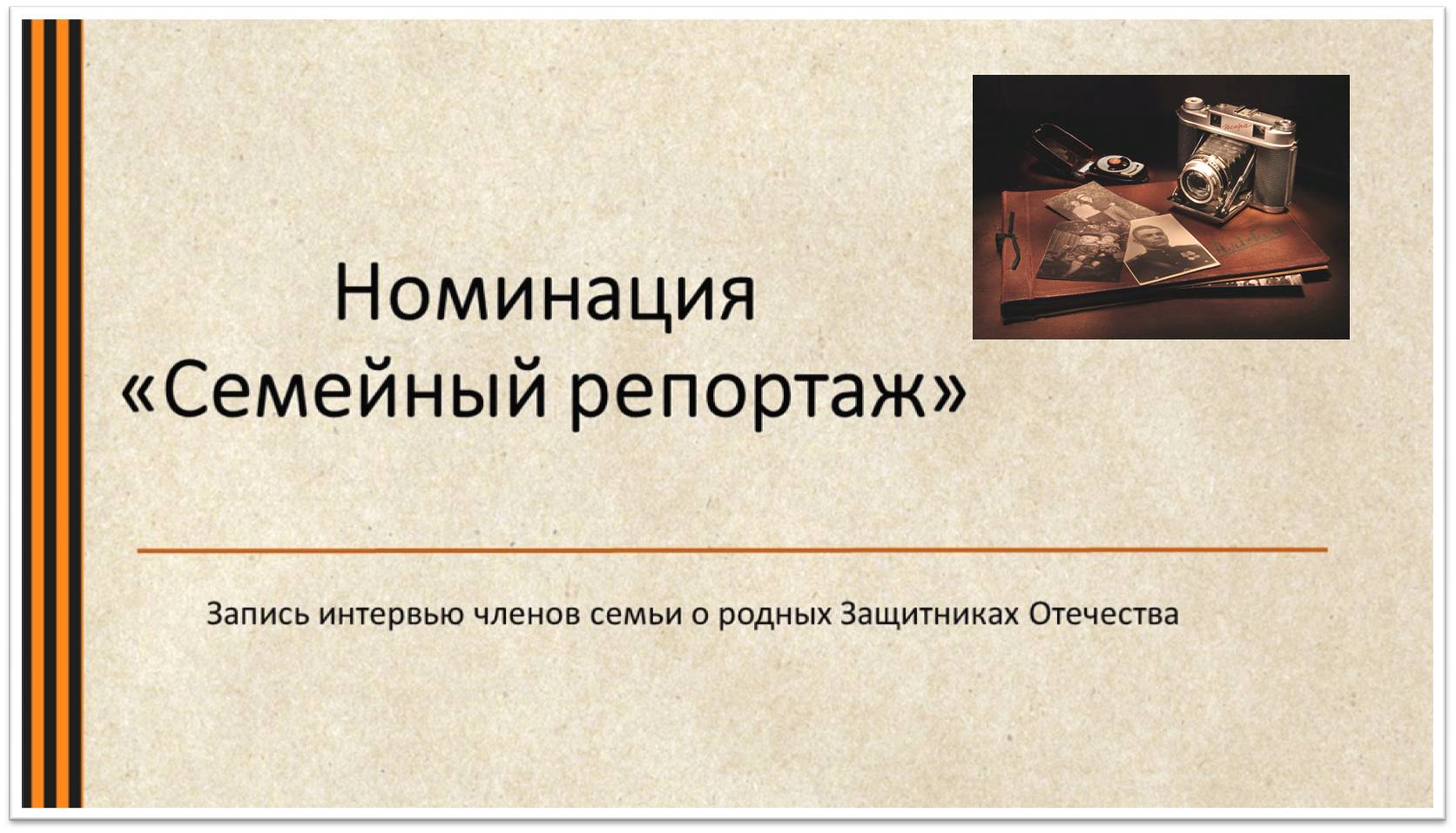 Номинация
«Семейный репортаж»

Запись интервью членов семьи о родных Защитниках Отечества